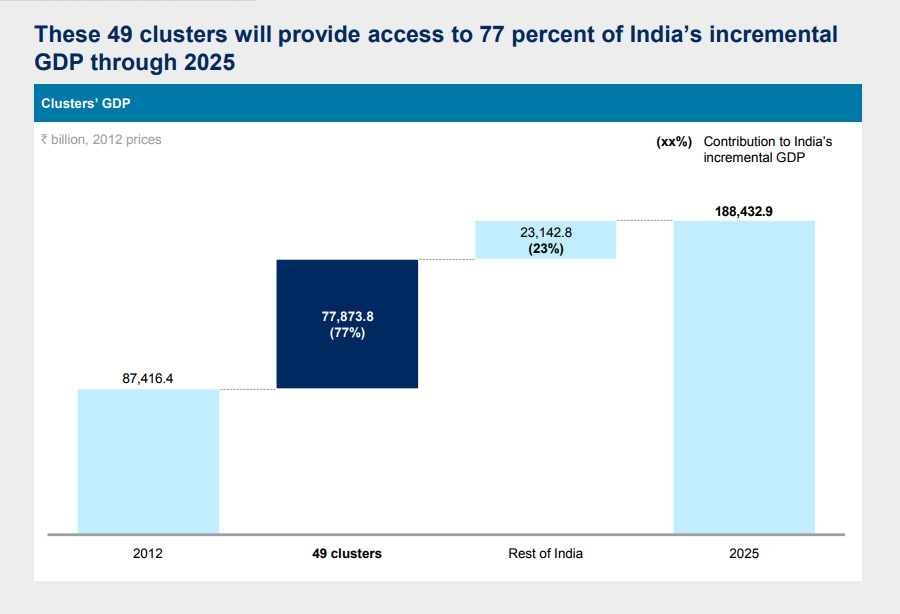 These 49 clusters will provide access to 77 percent of India's incremental GDP through 2025

Clusters' GDP

₹ billion, 2012 prices

(xx%) Contribution to India's incremental GDP

87,416.4

77,873.8
(77%)

23,142.8
(23%)

188,432.9

2012

49 clusters

Rest of India

2025